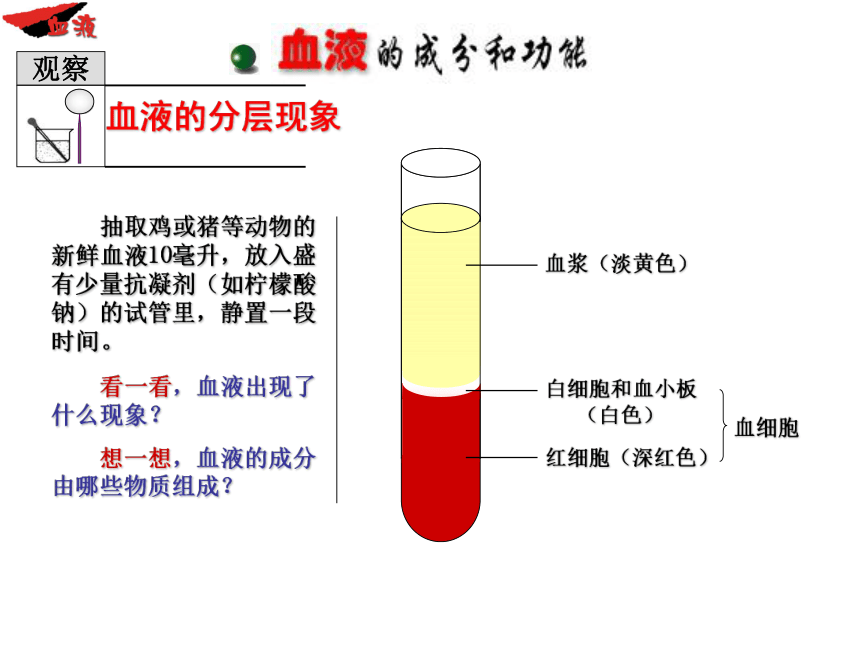 血液

血液的成分和功能

观察

血液的分层现象

抽取鸡或猪等动物的新鲜血液10毫升，放入盛有少量抗凝剂（如柠檬酸钠）的试管里，静置一段时间。

看一看，血液出现了什么现象？

想一想，血液的成分由哪些物质组成？

血浆（淡黄色）

白细胞和血小板（白色）

红细胞（深红色）

血细胞